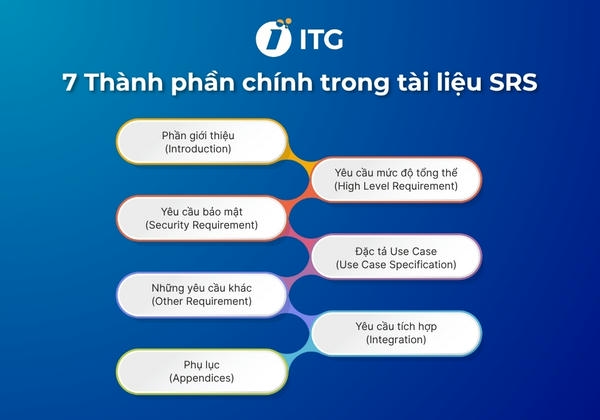 ITG

7 Thành phần chính trong tài liệu SRS

Phần giới thiệu
(Introduction)

Yêu cầu mức độ tổng thể
(High Level Requirement)

Yêu cầu bảo mật
(Security Requirement)

Đặc tả Use Case
(Use Case Specification)

Những yêu cầu khác
(Other Requirement)

Yêu cầu tích hợp
(Integration)

Phụ lục
(Appendices)